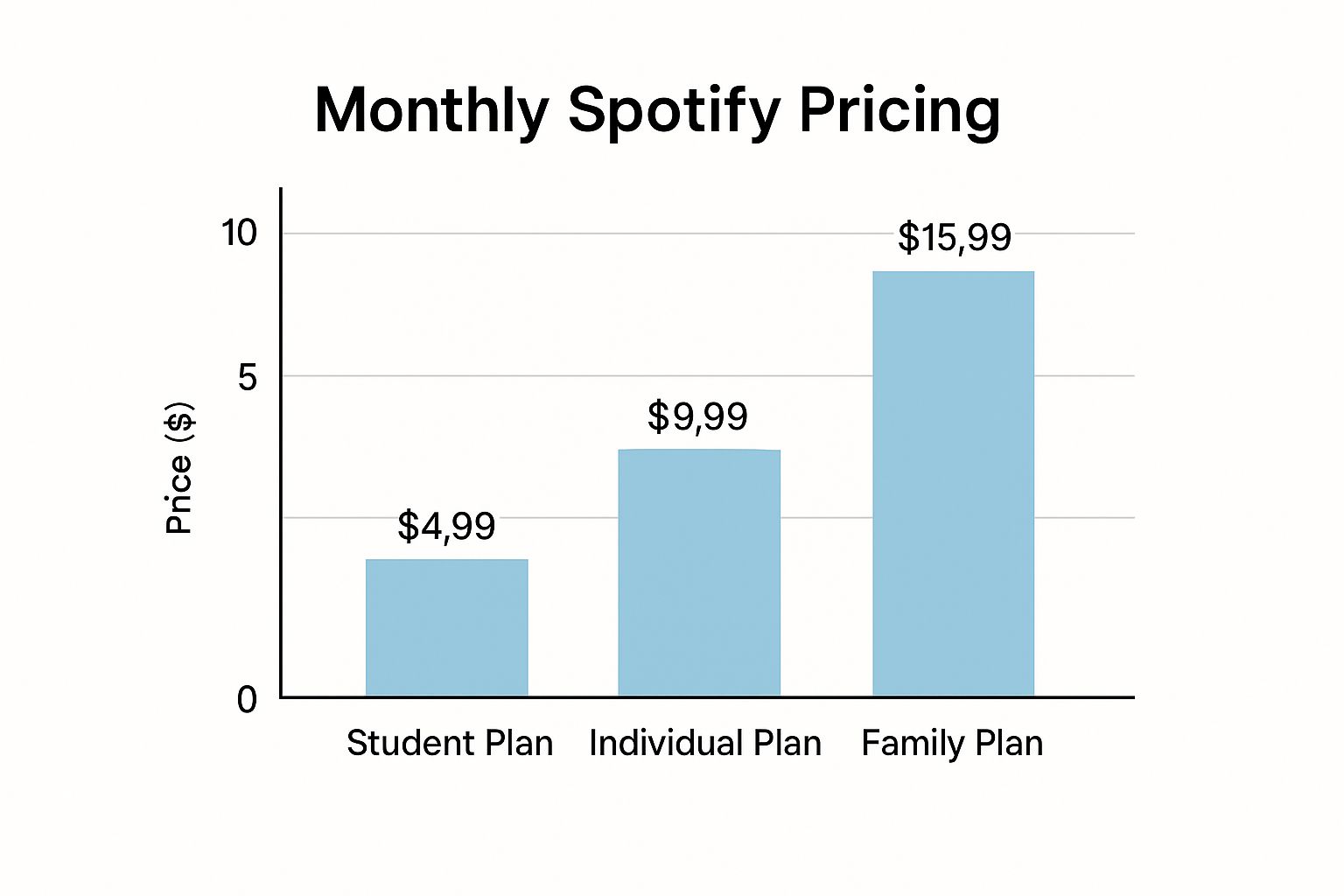 Monthly Spotify Pricing

Price ($)

10
5
0

$4,99
$9,99
$15,99

Student Plan
Individual Plan
Family Plan